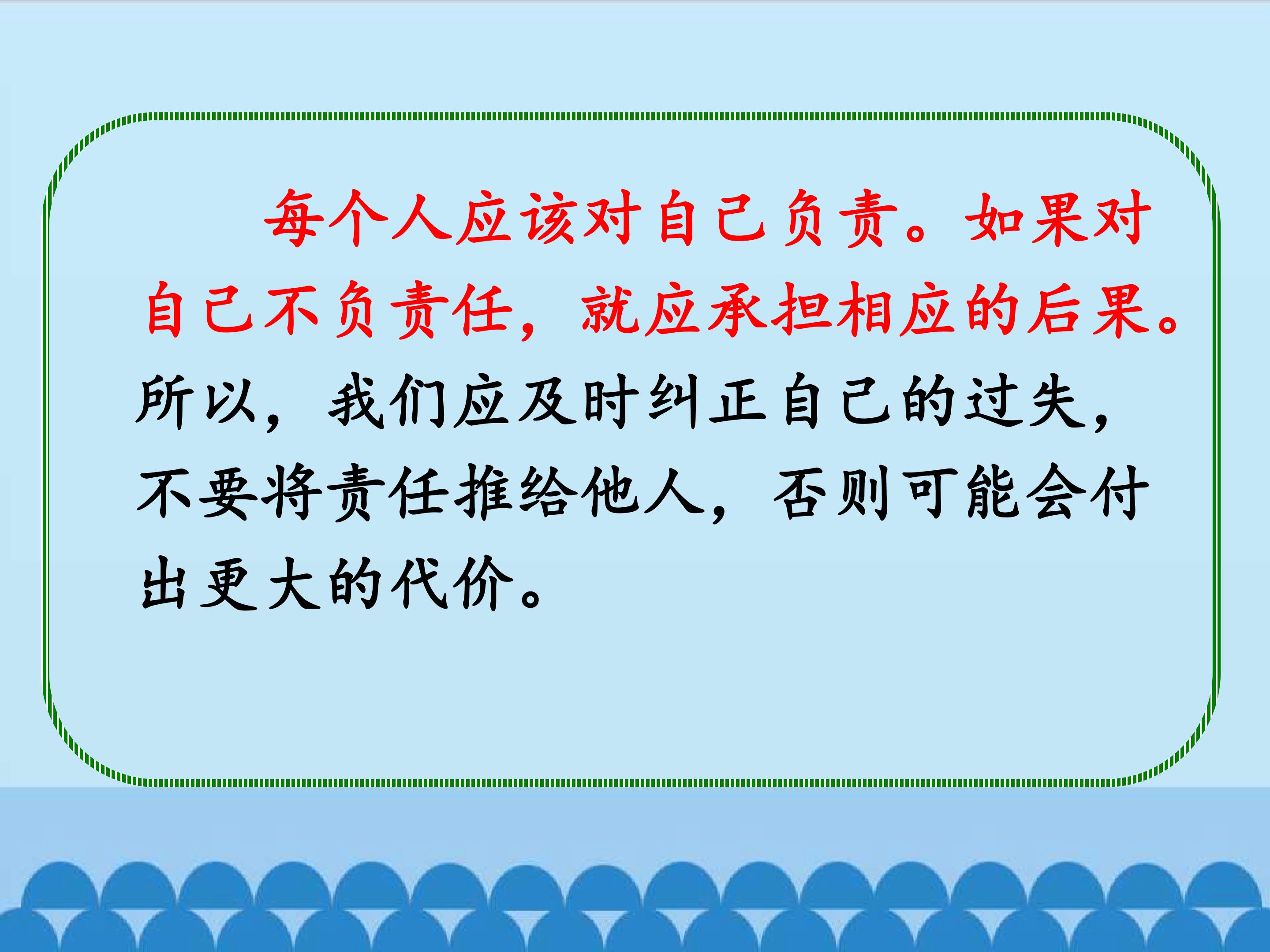 每个人应该对自己负责。如果对自己不负责任，就应承担相应的后果。所以，我们应及时纠正自己的过失，不要将责任推给他人，否则可能会付出更大的代价。